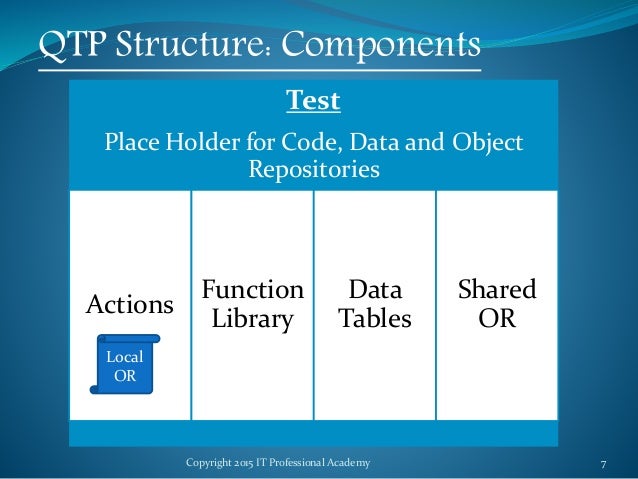 QTP Structure: Components

Test

Place Holder for Code, Data and Object Repositories

Actions

Local OR

Function Library

Data Tables

Shared OR

Copyright 2015 IT Professional Academy

7